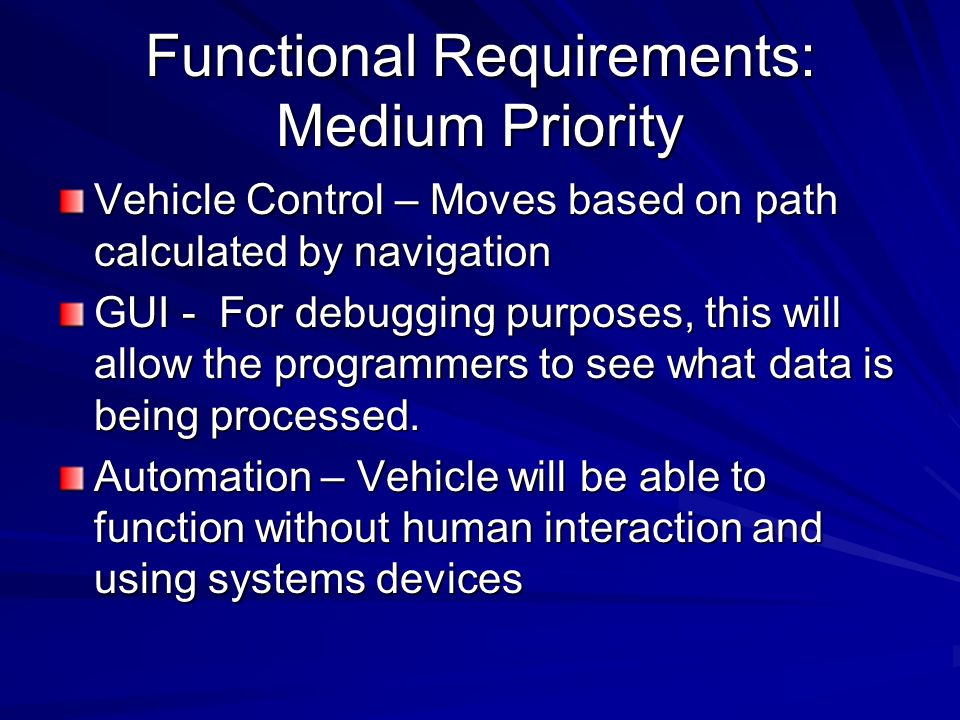 Functional Requirements: Medium Priority

Vehicle Control – Moves based on path calculated by navigation

GUI - For debugging purposes, this will allow the programmers to see what data is being processed.

Automation – Vehicle will be able to function without human interaction and using systems devices